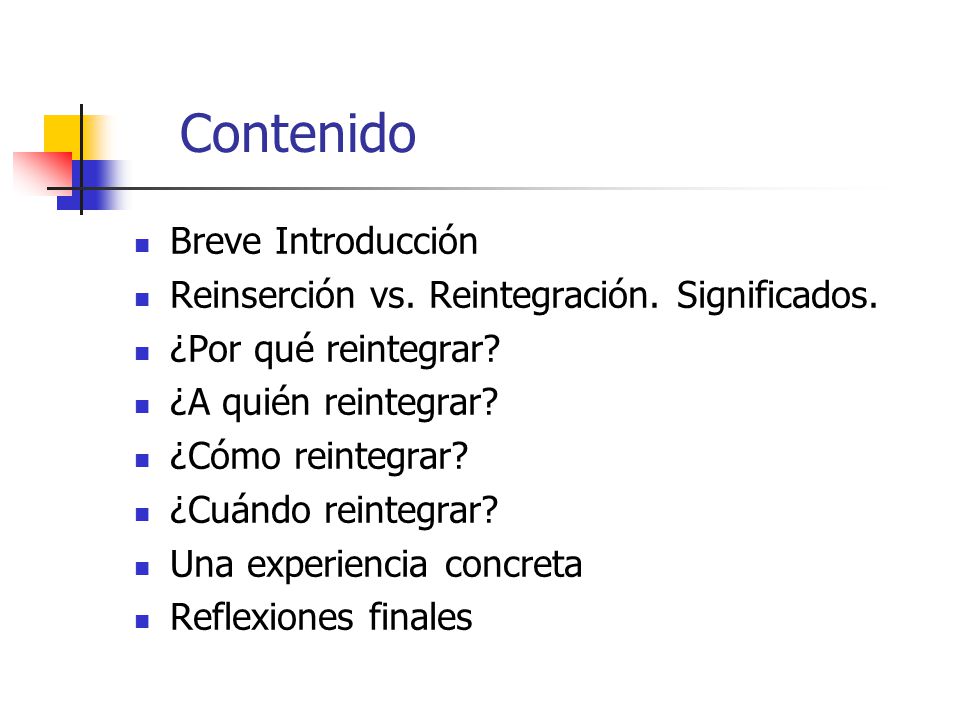 Contenido

- Breve Introducción
- Reinserción vs. Reintegración. Significados.
- ¿Por qué reintegrar?
- ¿A quién reintegrar?
- ¿Cómo reintegrar?
- ¿Cuándo reintegrar?
- Una experiencia concreta
- Reflexiones finales